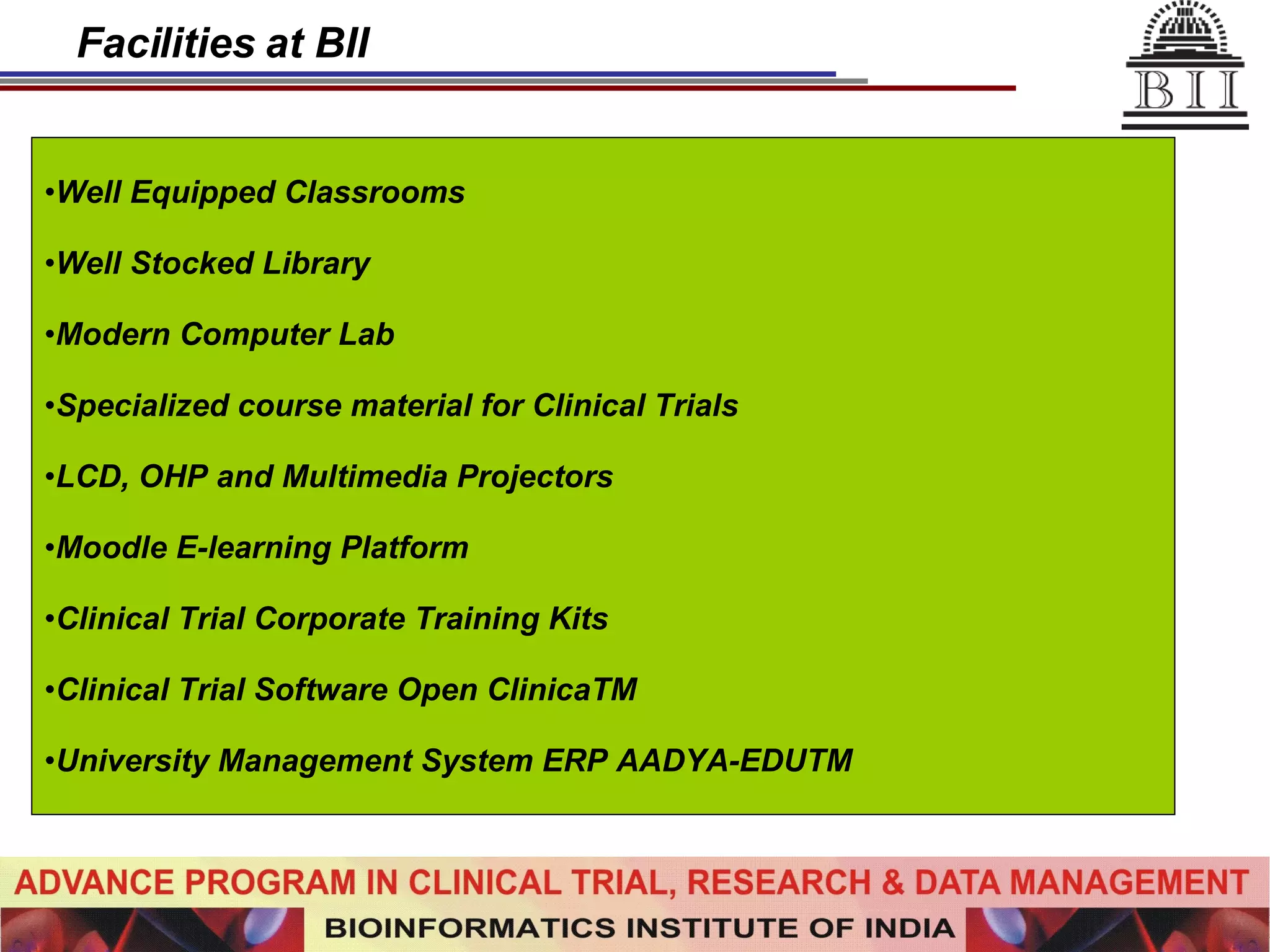 Facilities at BII

BII

•Well Equipped Classrooms

•Well Stocked Library

•Modern Computer Lab

•Specialized course material for Clinical Trials

•LCD, OHP and Multimedia Projectors

•Moodle E-learning Platform

•Clinical Trial Corporate Training Kits

•Clinical Trial Software Open ClinicaTM

•University Management System ERP AADYA-EDUTM

ADVANCE PROGRAM IN CLINICAL TRIAL, RESEARCH & DATA MANAGEMENT

BIOINFORMATICS INSTITUTE OF INDIA